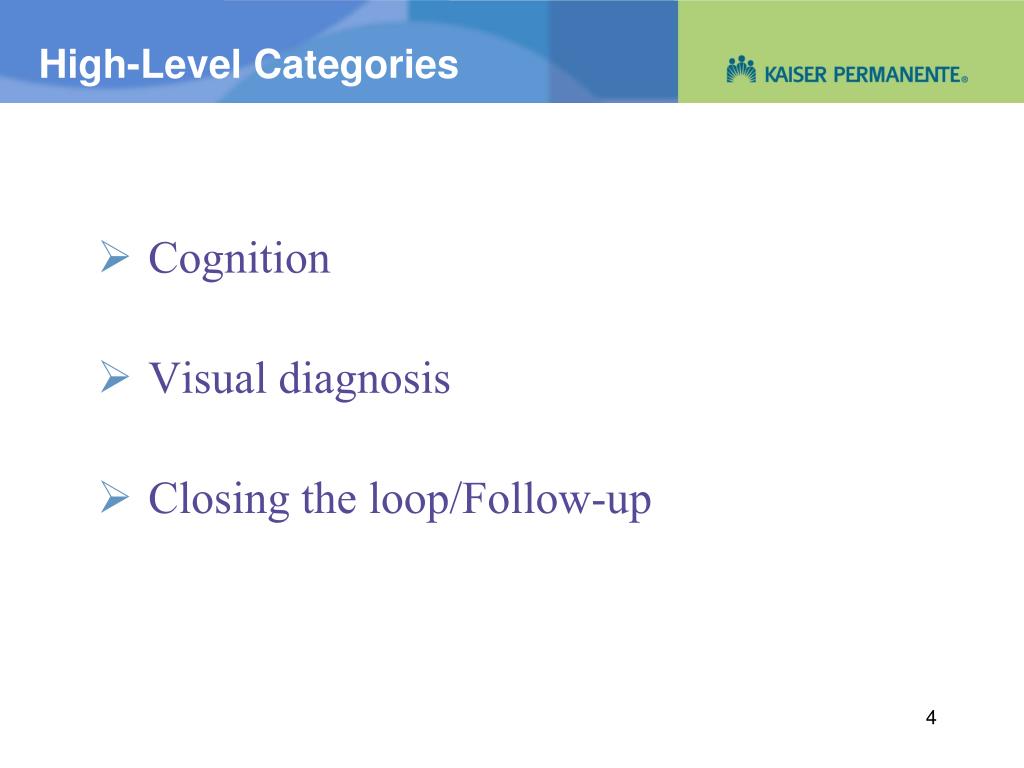 High-Level Categories

KAISER PERMANENTE®

➢ Cognition

➢ Visual diagnosis

➢ Closing the loop/Follow-up

4